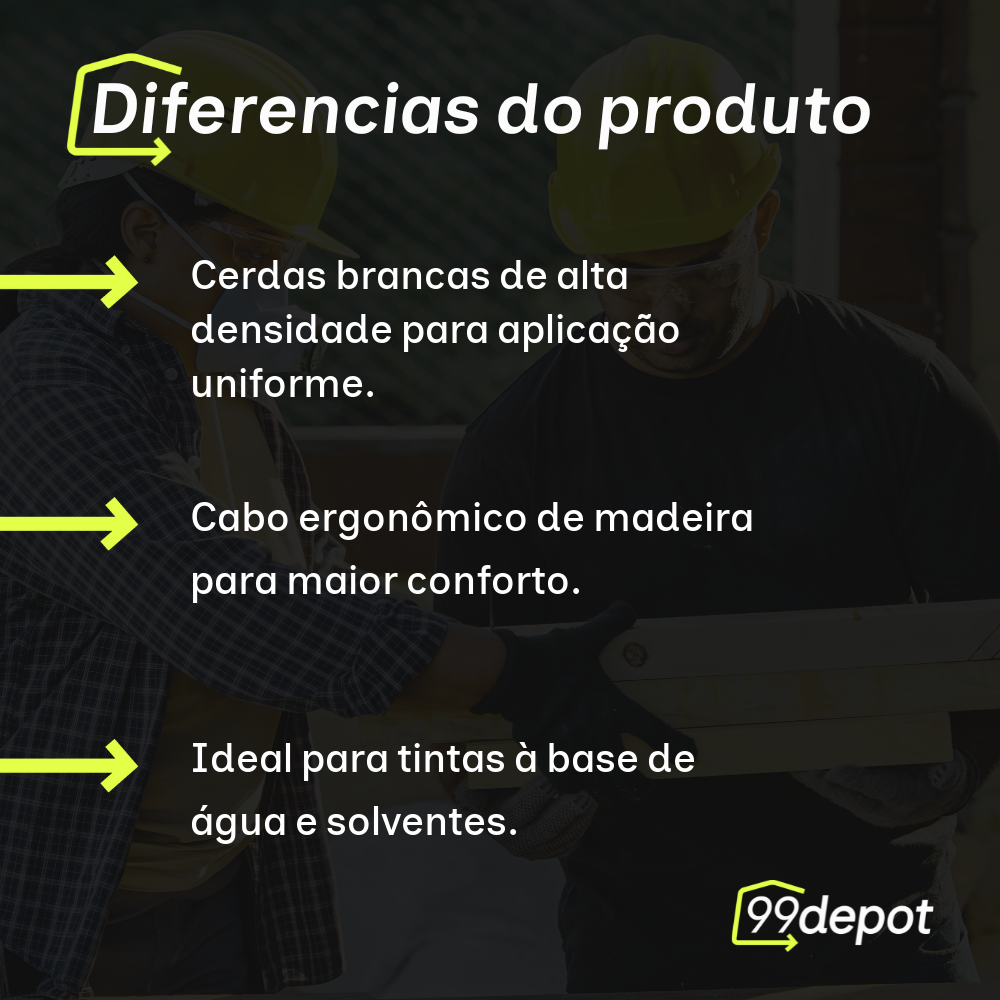 Diferencias do produto

Cerdas brancas de alta densidade para aplicação uniforme.

Cabo ergonômico de madeira para maior conforto.

Ideal para tintas à base de água e solventes.

99depot